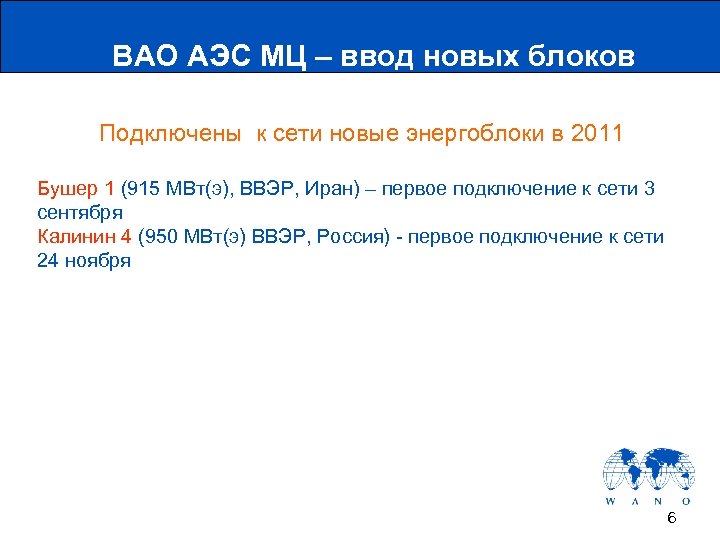 ВАО АЭС МЦ – ввод новых блоков

Подключены к сети новые энергоблоки в 2011

Бушер 1 (915 МВт(э), ВВЭР, Иран) – первое подключение к сети 3 сентября
Калинин 4 (950 МВт(э) ВВЭР, Россия) - первое подключение к сети 24 ноября

W A N O

6